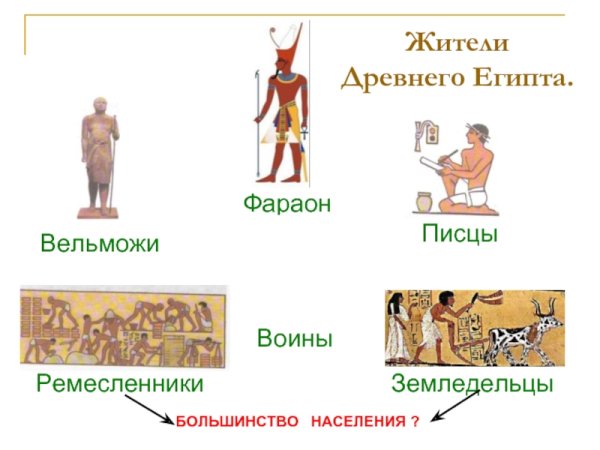 Жители Древнего Египта.

Фараон

Вельможи

Писцы

Воины

Ремесленники

Земледельцы

БОЛЬШИНСТВО НАСЕЛЕНИЯ ?